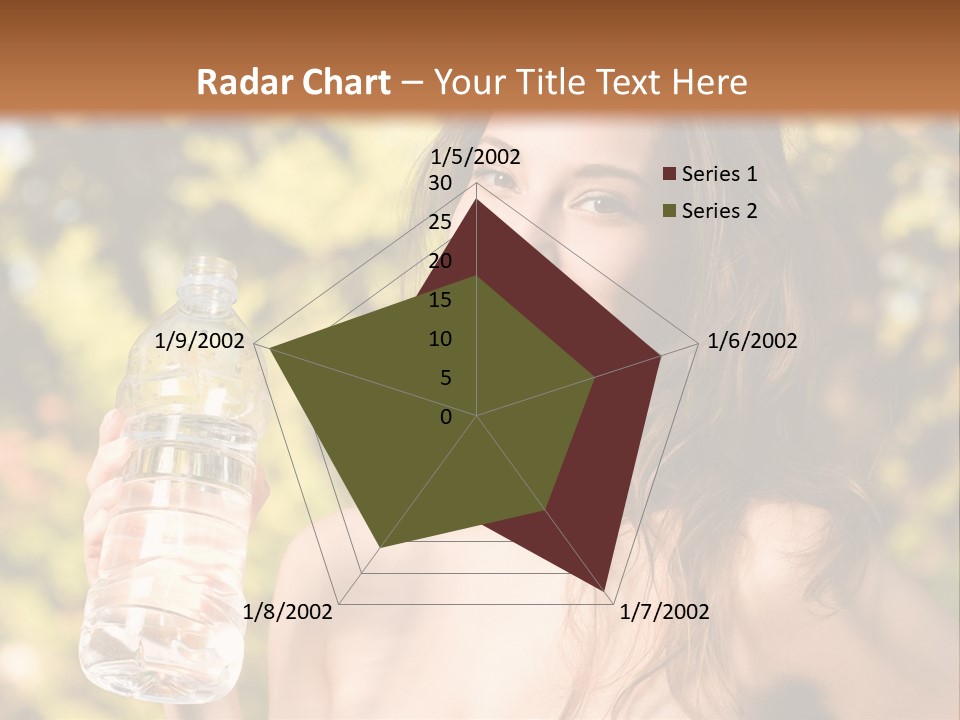 Radar Chart – Your Title Text Here

1/5/2002
30
25
20
15
10
5
0
1/6/2002
1/7/2002
1/8/2002
1/9/2002

Series 1
Series 2